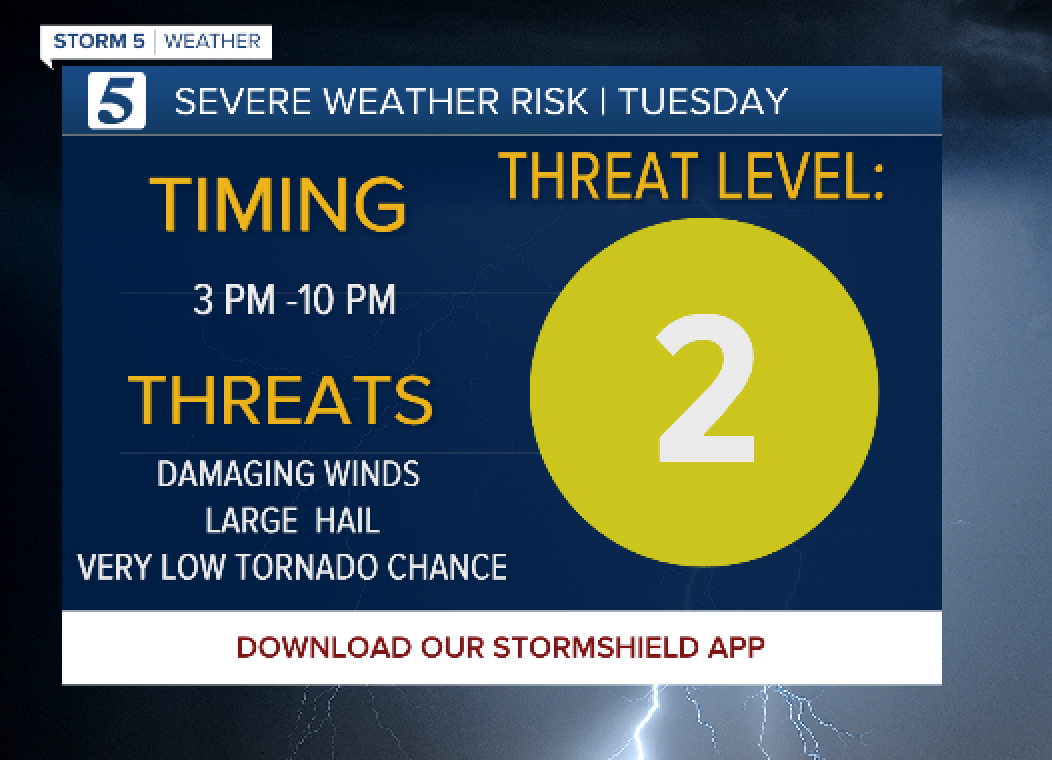 STORM 5 | WEATHER

5 SEVERE WEATHER RISK | TUESDAY

TIMING

3 PM -10 PM

THREATS

DAMAGING WINDS
LARGE HAIL
VERY LOW TORNADO CHANCE

THREAT LEVEL:

2

DOWNLOAD OUR STORMSHIELD APP